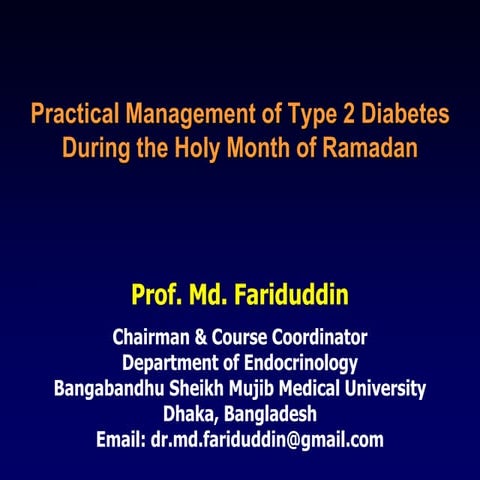 Practical Management of Type 2 Diabetes During the Holy Month of Ramadan

Prof. Md. Fariduddin

Chairman & Course Coordinator
Department of Endocrinology
Bangabandhu Sheikh Mujib Medical University
Dhaka, Bangladesh
Email: dr.md.fariduddin@gmail.com